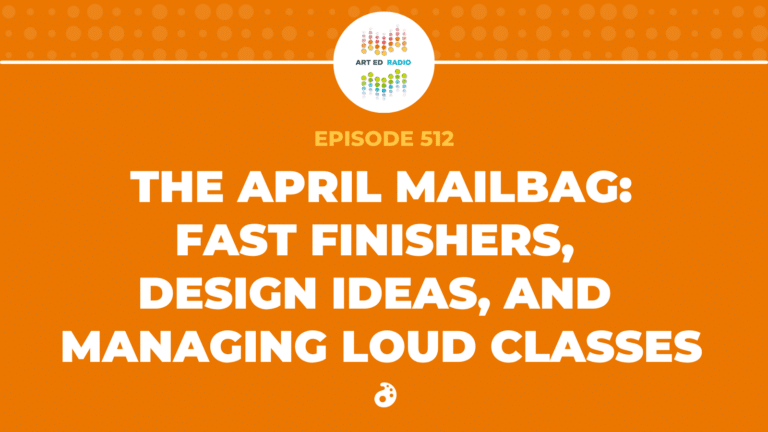 ART ED RADIO

EPISODE 512

THE APRIL MAILBAG: FAST FINISHERS, DESIGN IDEAS, AND MANAGING LOUD CLASSES